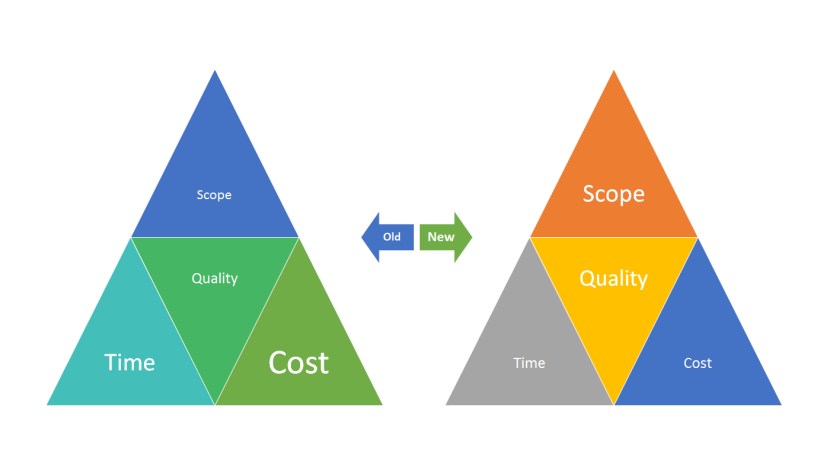 Scope
Quality
Time
Cost

Old
New

Scope
Quality
Time
Cost